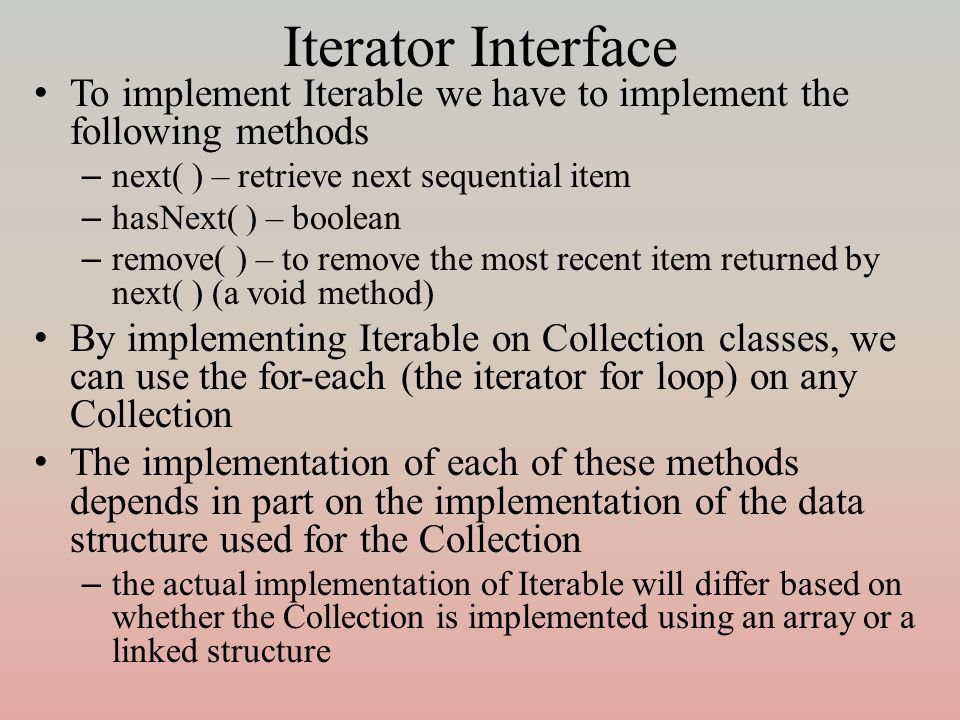 Iterator Interface

• To implement Iterable we have to implement the following methods
– next( ) – retrieve next sequential item
– hasNext( ) – boolean
– remove( ) – to remove the most recent item returned by next( ) (a void method)

• By implementing Iterable on Collection classes, we can use the for-each (the iterator for loop) on any Collection

• The implementation of each of these methods depends in part on the implementation of the data structure used for the Collection
– the actual implementation of Iterable will differ based on whether the Collection is implemented using an array or a linked structure